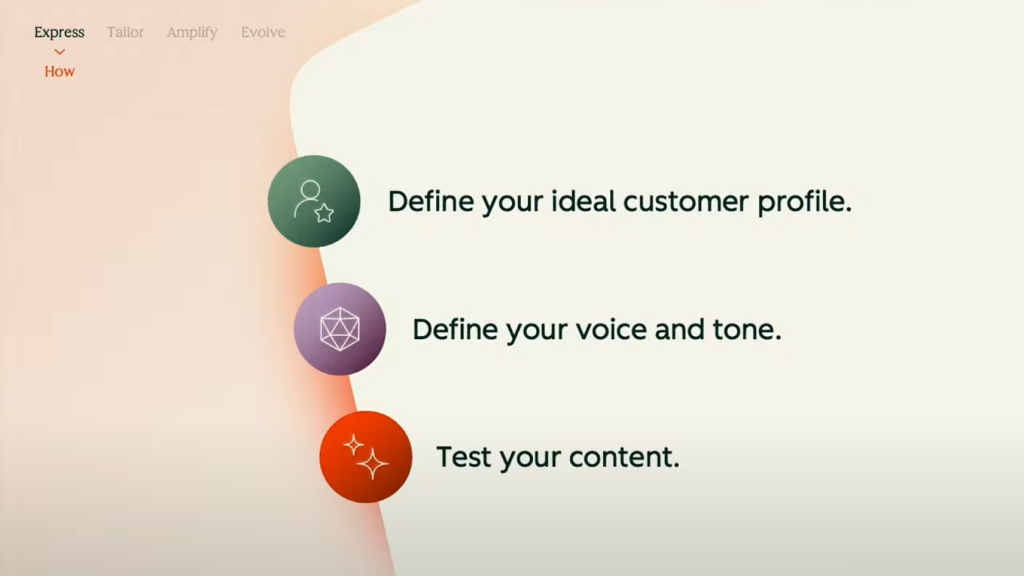 Express Tailor Amplify Evolve
How

Define your ideal customer profile.

Define your voice and tone.

Test your content.